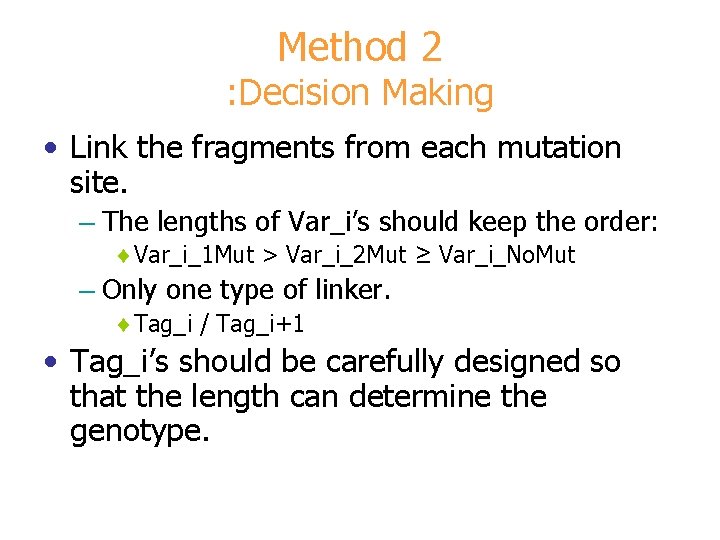 Method 2
:Decision Making

• Link the fragments from each mutation site.
– The lengths of Var_i's should keep the order:
♦ Var_i_1Mut > Var_i_2Mut ≥ Var_i_NoMut
– Only one type of linker.
♦ Tag_i / Tag_i+1
• Tag_i's should be carefully designed so that the length can determine the genotype.